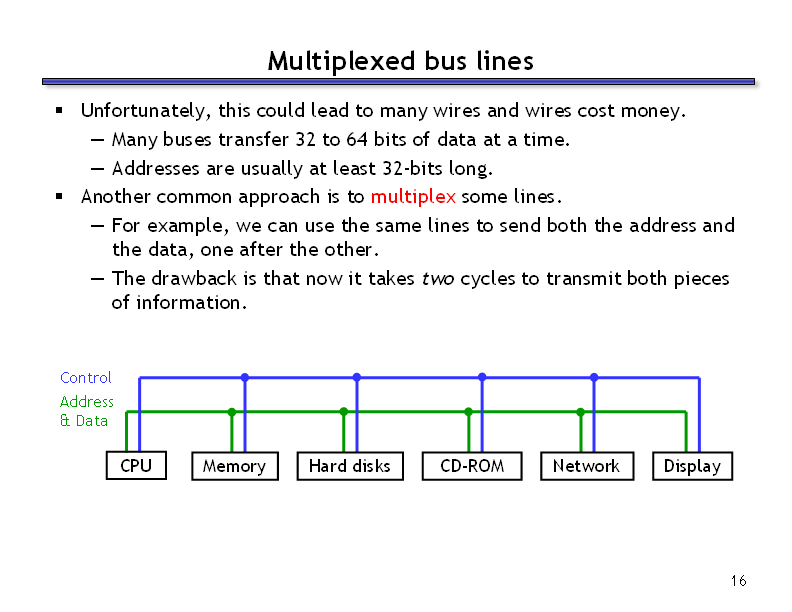 Multiplexed bus lines

▪ Unfortunately, this could lead to many wires and wires cost money.
— Many buses transfer 32 to 64 bits of data at a time.
— Addresses are usually at least 32-bits long.
▪ Another common approach is to multiplex some lines.
— For example, we can use the same lines to send both the address and the data, one after the other.
— The drawback is that now it takes two cycles to transmit both pieces of information.

Control
Address & Data
CPU
Memory
Hard disks
CD-ROM
Network
Display

16